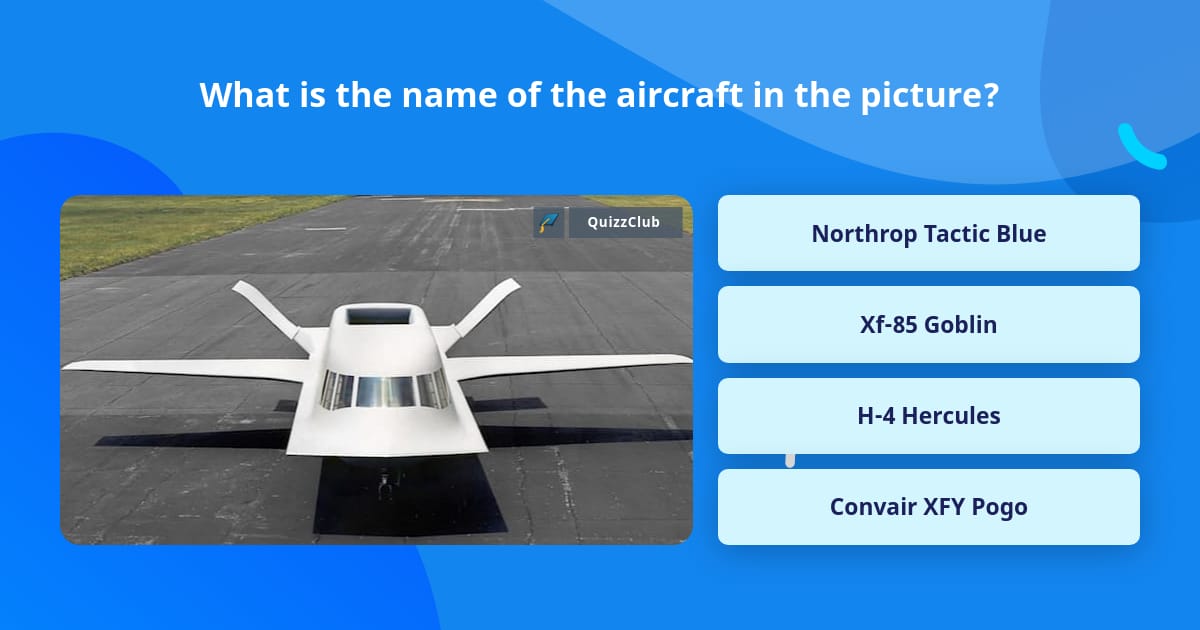 What is the name of the aircraft in the picture?

QuizzClub

Northrop Tactic Blue

Xf-85 Goblin

H-4 Hercules

Convair XFY Pogo